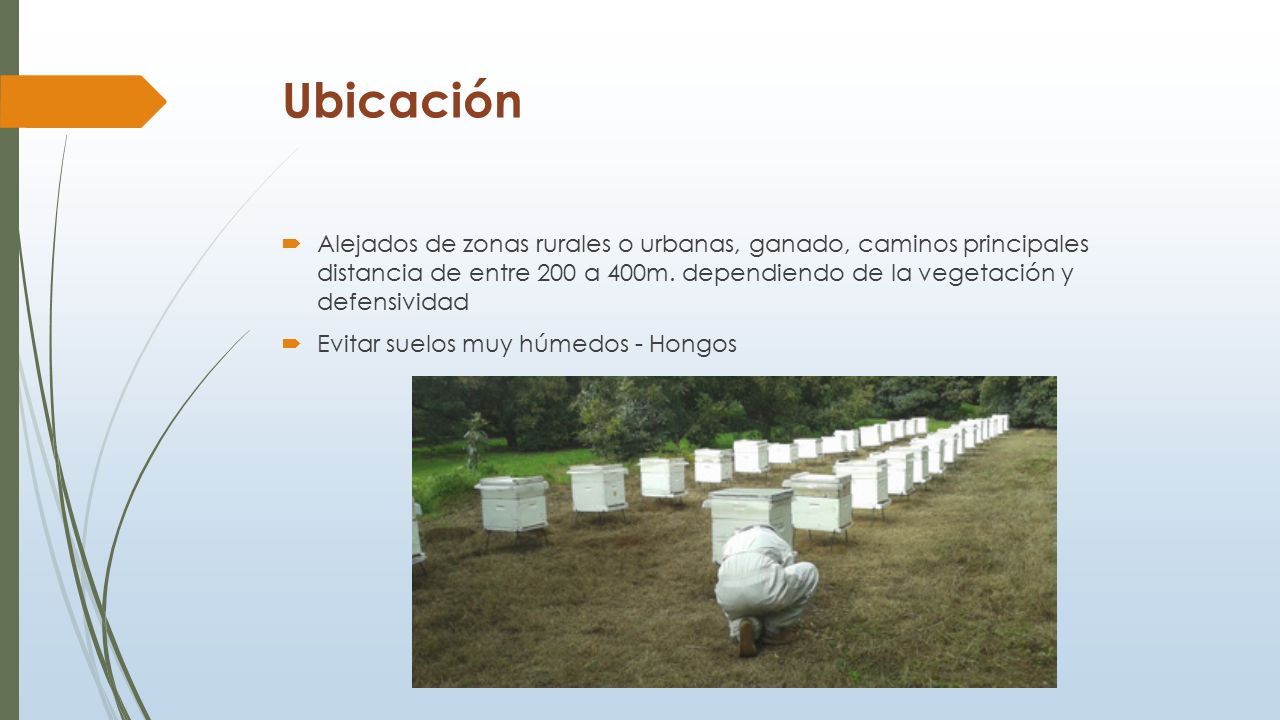 Ubicación

Alejados de zonas rurales o urbanas, ganado, caminos principales distancia de entre 200 a 400m. dependiendo de la vegetación y defensividad

Evitar suelos muy húmedos - Hongos